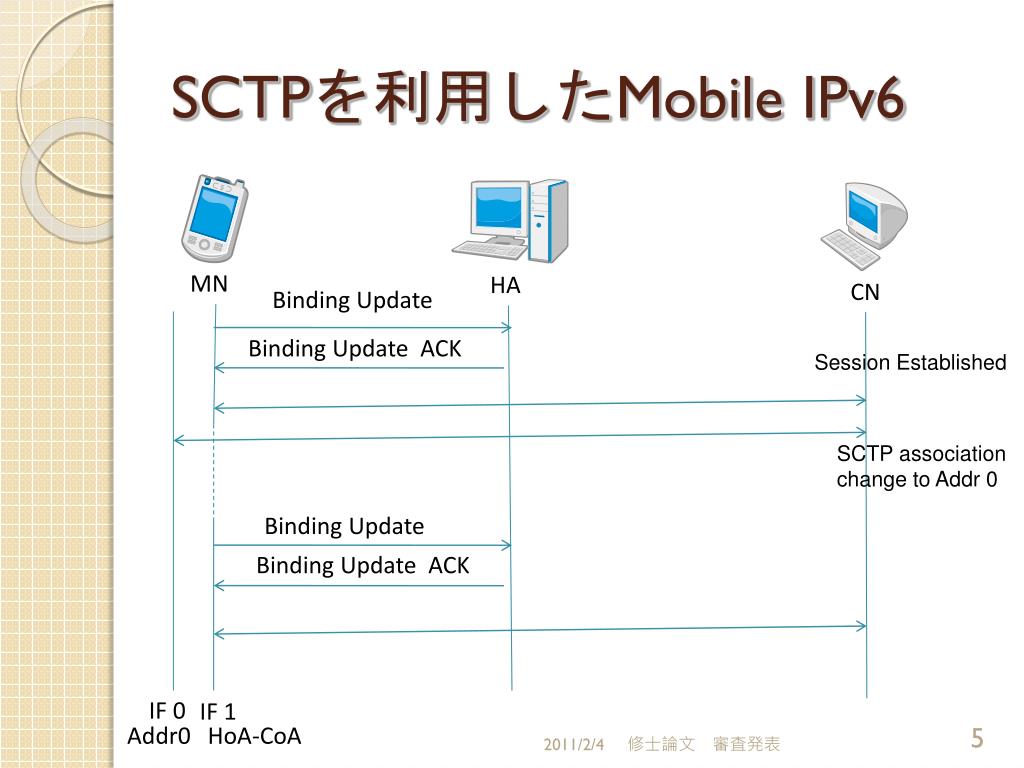 SCTPを利用したMobile IPv6

MN

HA

CN

Binding Update

Binding Update ACK

Session Established

SCTP association change to Addr 0

Binding Update

Binding Update ACK

IF 0 IF 1
Addr0 HoA-CoA

2011/2/4 修士論文 審査発表

5